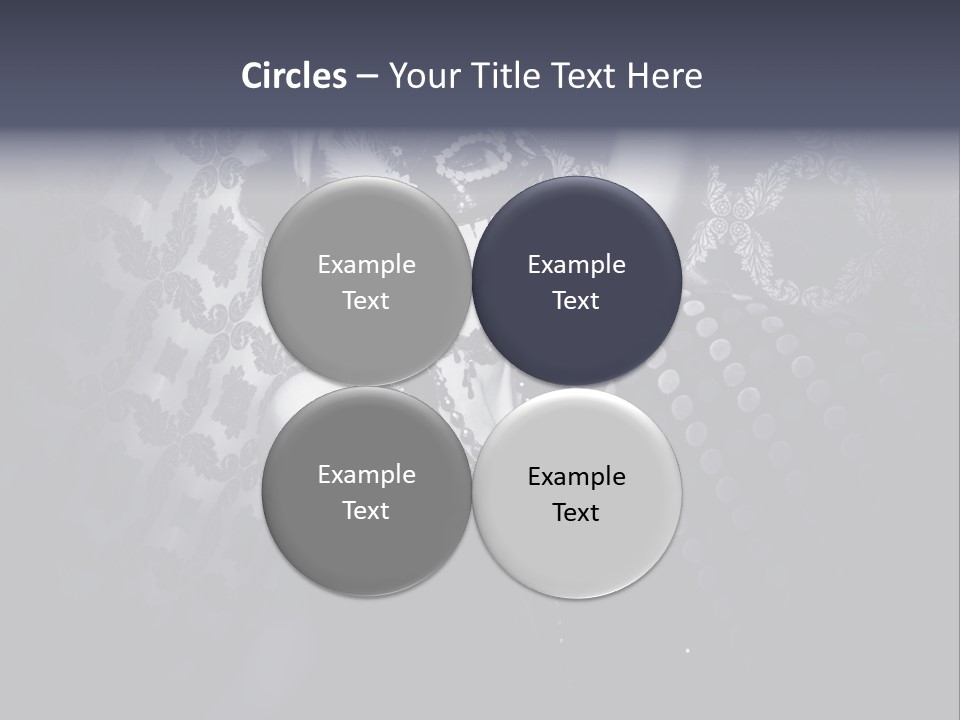 Circles – Your Title Text Here

Example Text

Example Text

Example Text

Example Text